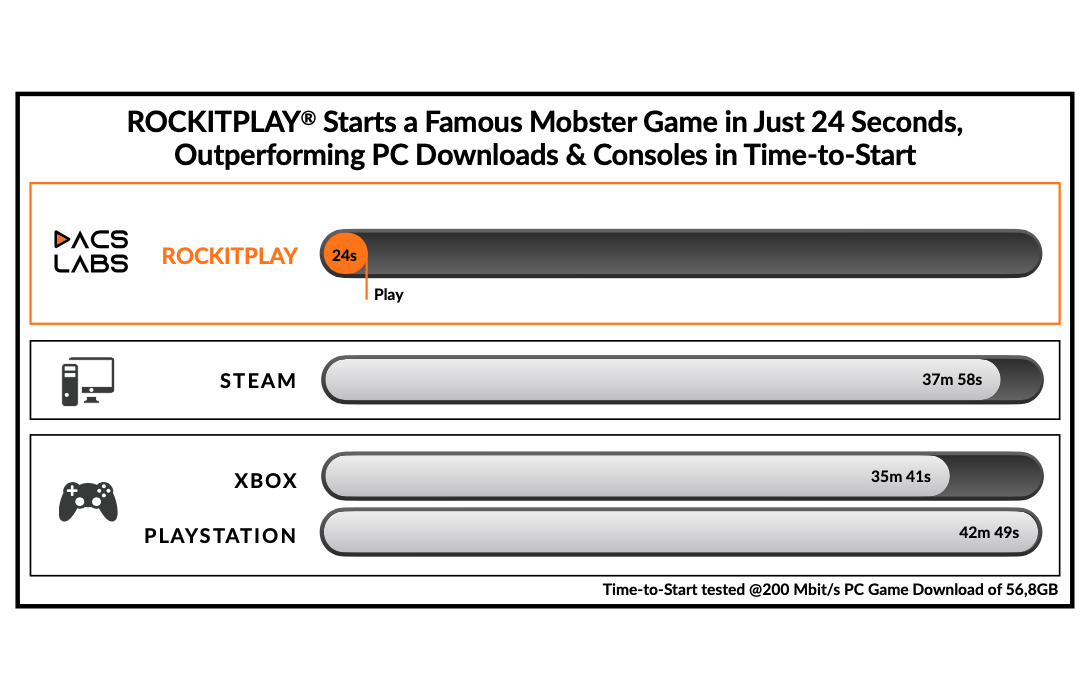 ROCKITPLAY® Starts a Famous Mobster Game in Just 24 Seconds, Outperforming PC Downloads & Consoles in Time-to-Start

DACS LABS

ROCKITPLAY

24s

Play

STEAM

37m 58s

XBOX

35m 41s

PLAYSTATION

42m 49s

Time-to-Start tested @200 Mbit/s PC Game Download of 56,8GB